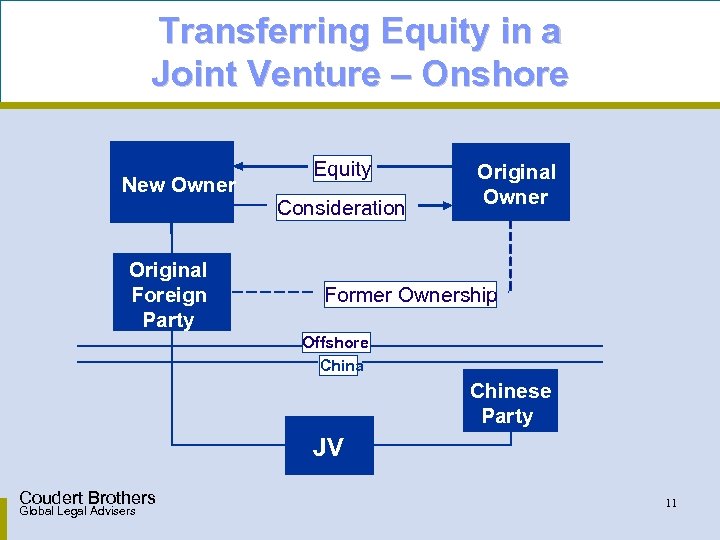 Transferring Equity in a Joint Venture – Onshore

New Owner

Equity

Original Owner

Consideration

Original Foreign Party

Former Ownership

Offshore

China

Chinese Party

JV

Coudert Brothers
Global Legal Advisers

11